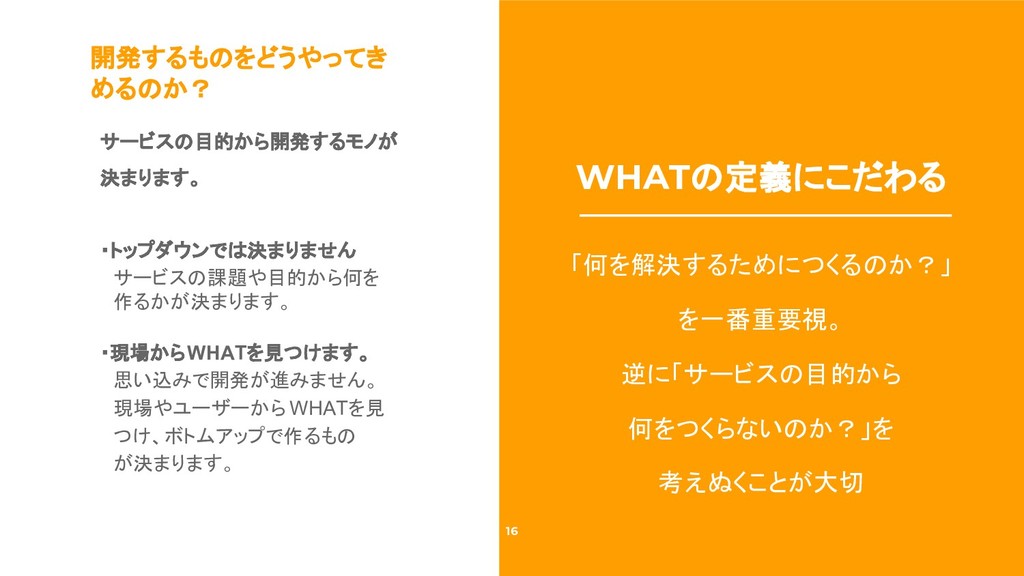 開発するものをどうやってきめるのか？

サービスの目的から開発するモノが決まります。

・トップダウンでは決まりません
サービスの課題や目的から何を作るかが決まります。

・現場からWHATを見つけます。
思い込みで開発が進みません。現場やユーザーからWHATを見つけ、ボトムアップで作るものが決まります。

WHATの定義にこだわる

「何を解決するためにつくるのか？」

を一番重要視。

逆に「サービスの目的から

何をつくらないのか？」を

考えぬくことが大切

16